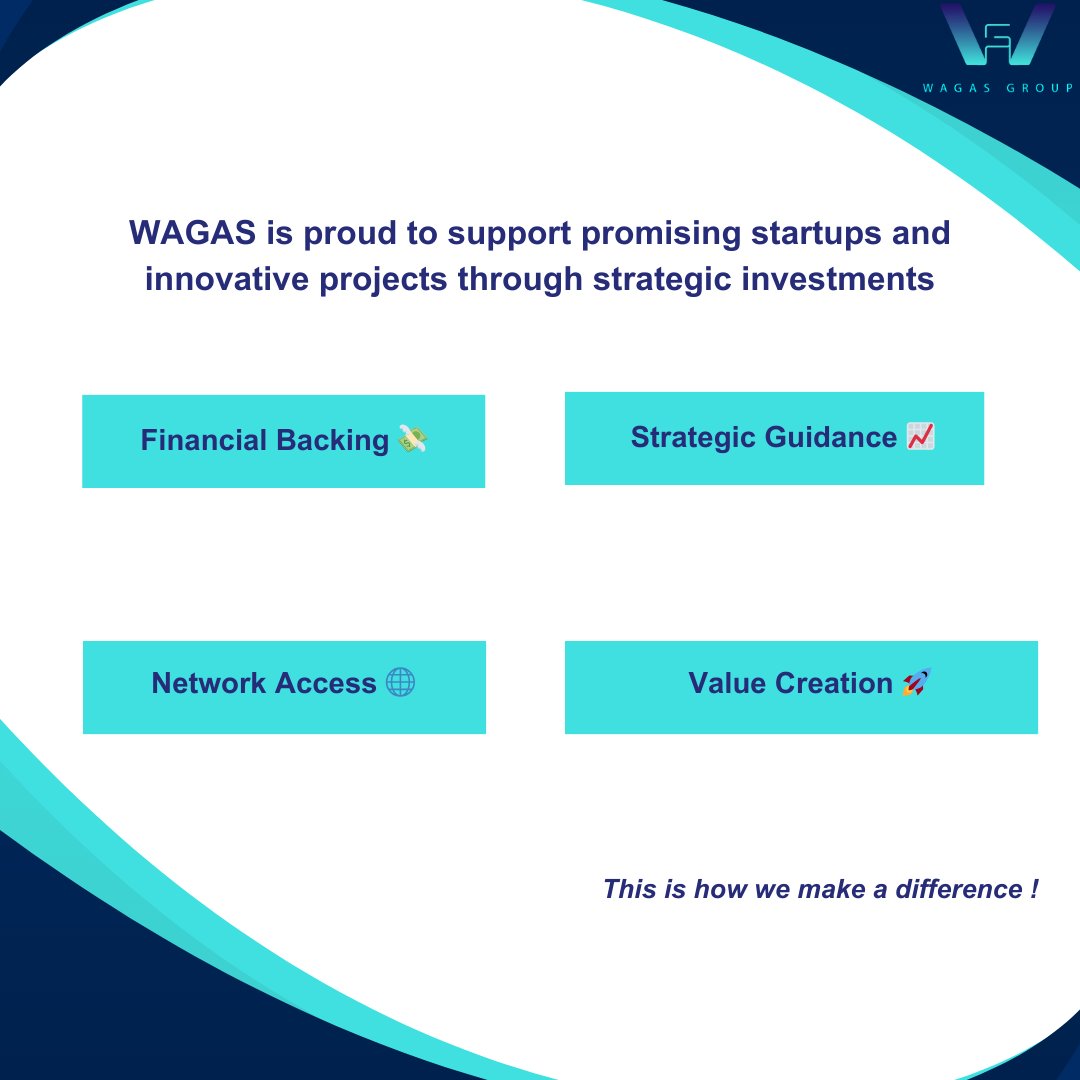 WAGAS GROUP

WAGAS is proud to support promising startups and innovative projects through strategic investments

Financial Backing 💸

Strategic Guidance 📈

Network Access 🌐

Value Creation 🚀

This is how we make a difference !